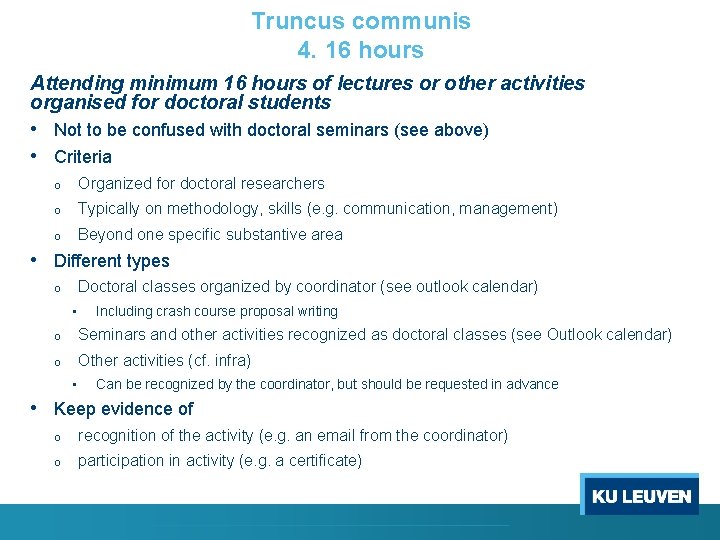 Truncus communis
4. 16 hours

Attending minimum 16 hours of lectures or other activities organised for doctoral students

• Not to be confused with doctoral seminars (see above)
• Criteria
  o Organized for doctoral researchers
  o Typically on methodology, skills (e.g. communication, management)
  o Beyond one specific substantive area
• Different types
  o Doctoral classes organized by coordinator (see outlook calendar)
    ▪ Including crash course proposal writing
  o Seminars and other activities recognized as doctoral classes (see Outlook calendar)
  o Other activities (cf. infra)
    ▪ Can be recognized by the coordinator, but should be requested in advance
• Keep evidence of
  o recognition of the activity (e.g. an email from the coordinator)
  o participation in activity (e.g. a certificate)

KU LEUVEN